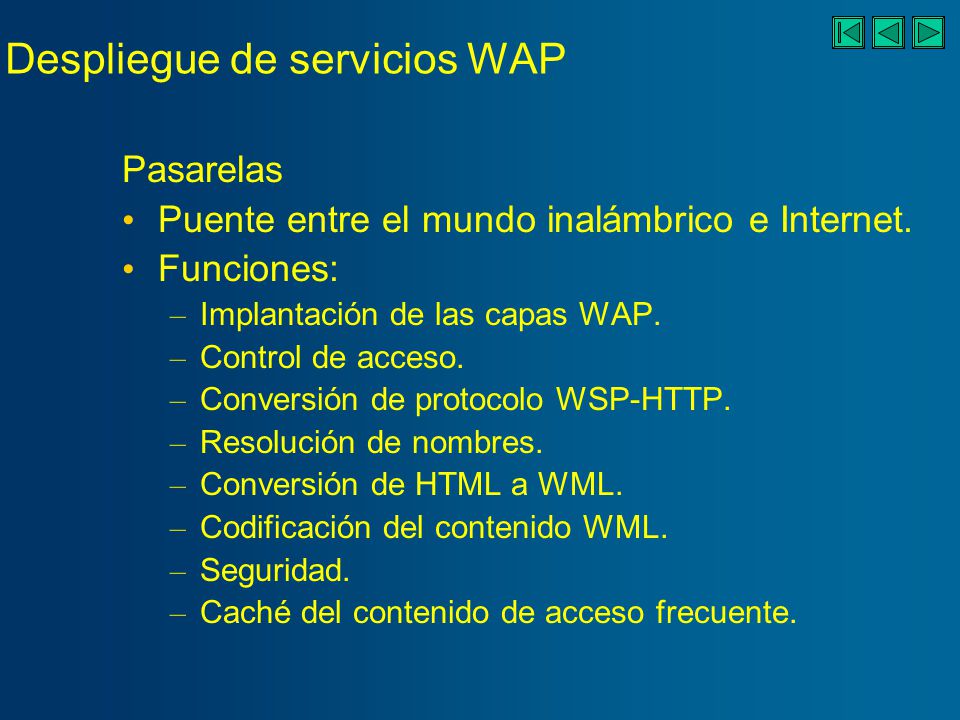 Despliegue de servicios WAP

Pasarelas

• Puente entre el mundo inalámbrico e Internet.
• Funciones:
  – Implantación de las capas WAP.
  – Control de acceso.
  – Conversión de protocolo WSP-HTTP.
  – Resolución de nombres.
  – Conversión de HTML a WML.
  – Codificación del contenido WML.
  – Seguridad.
  – Caché del contenido de acceso frecuente.